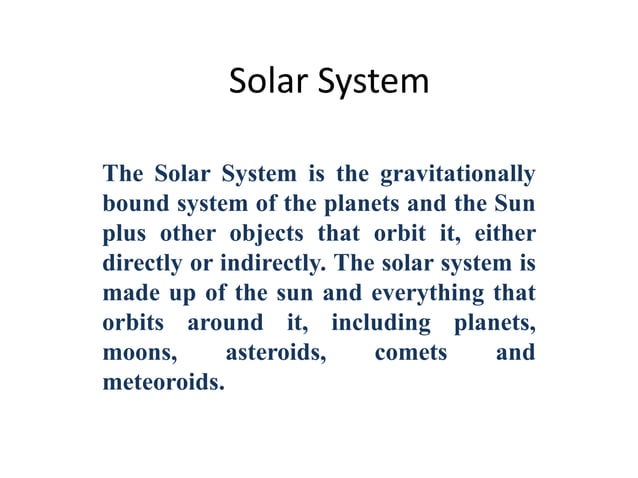 Solar System

The Solar System is the gravitationally bound system of the planets and the Sun plus other objects that orbit it, either directly or indirectly. The solar system is made up of the sun and everything that orbits around it, including planets, moons, asteroids, comets and meteoroids.